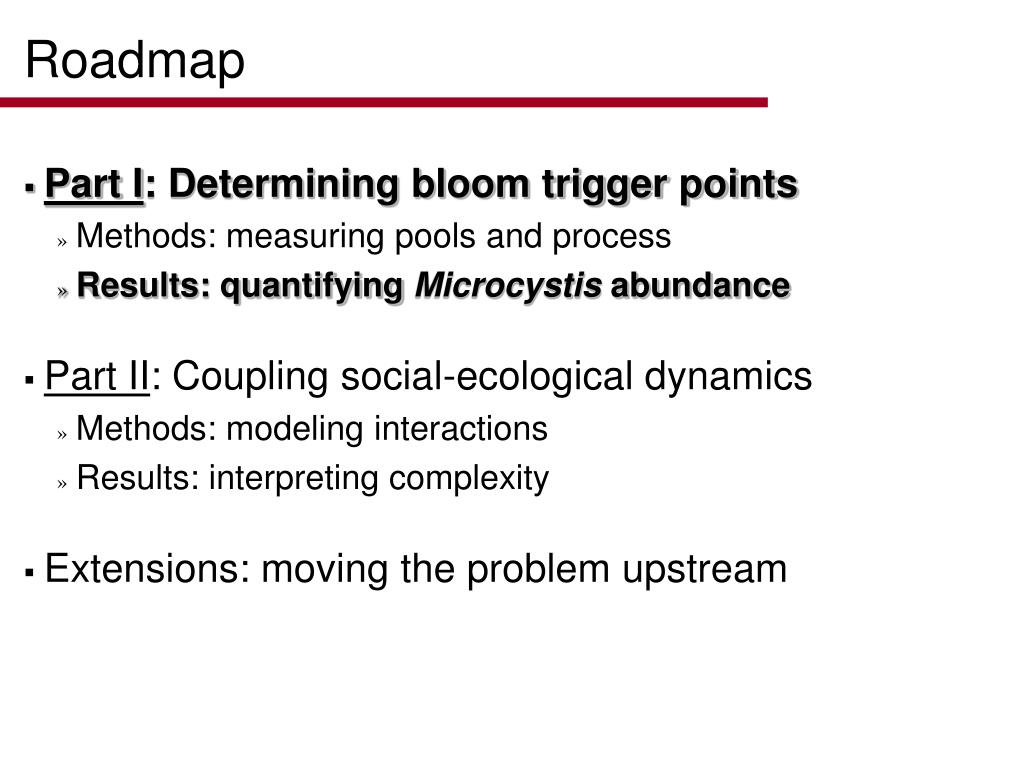 Roadmap

▪ Part I: Determining bloom trigger points
» Methods: measuring pools and process
» Results: quantifying Microcystis abundance

▪ Part II: Coupling social-ecological dynamics
» Methods: modeling interactions
» Results: interpreting complexity

▪ Extensions: moving the problem upstream